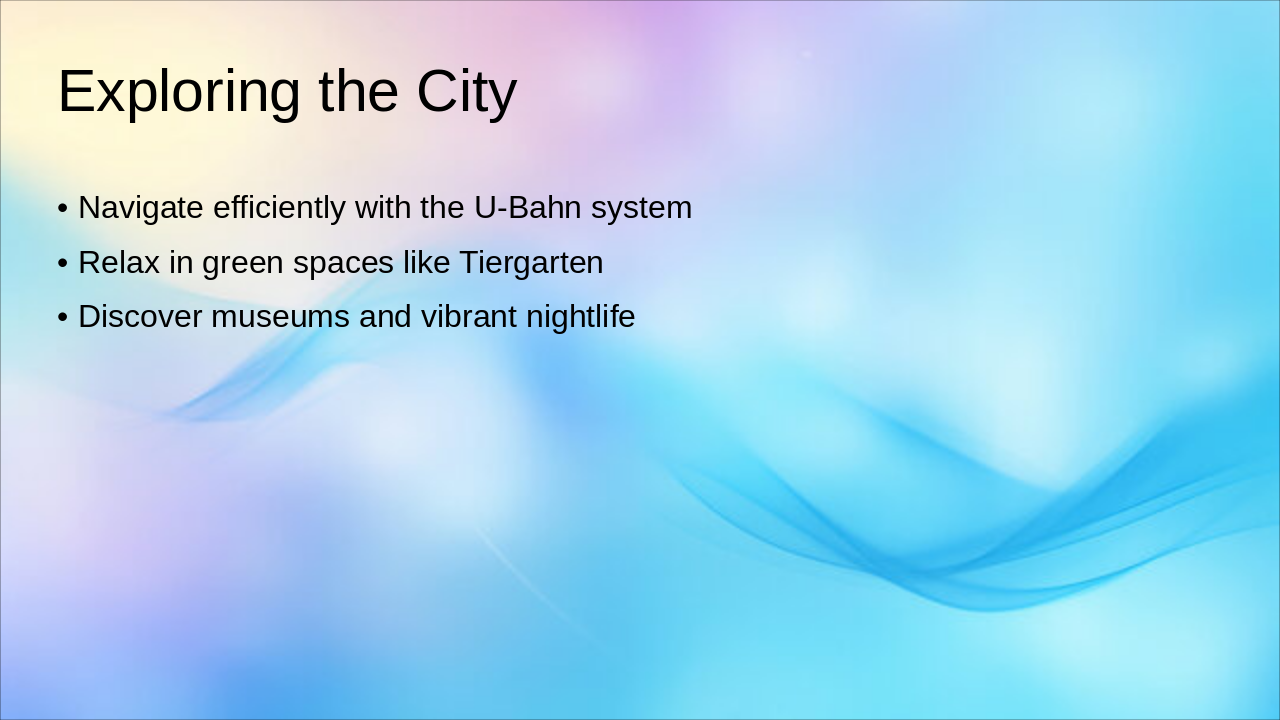 Exploring the City

• Navigate efficiently with the U-Bahn system
• Relax in green spaces like Tiergarten
• Discover museums and vibrant nightlife